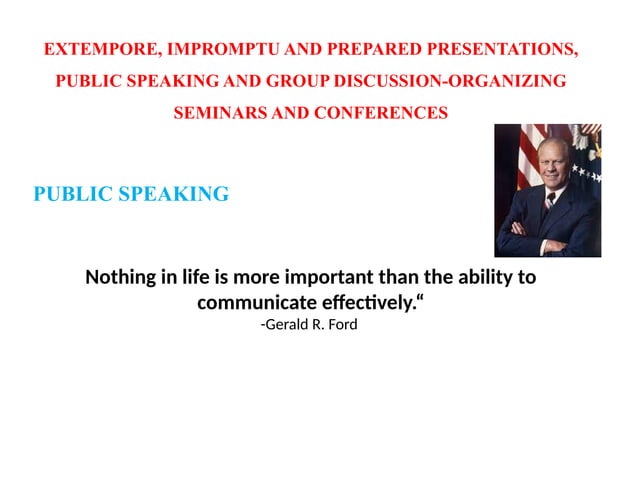 EXTEMPORE, IMPROMPTU AND PREPARED PRESENTATIONS, PUBLIC SPEAKING AND GROUP DISCUSSION-ORGANIZING SEMINARS AND CONFERENCES

PUBLIC SPEAKING

Nothing in life is more important than the ability to communicate effectively.“
-Gerald R. Ford